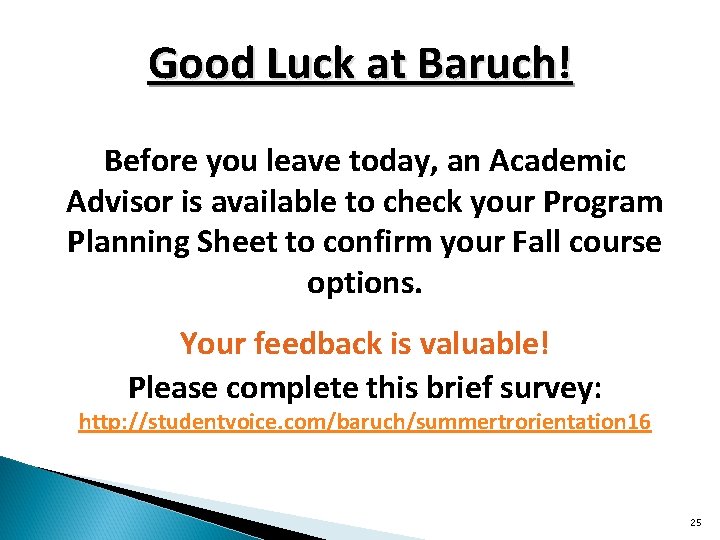 Good Luck at Baruch!

Before you leave today, an Academic Advisor is available to check your Program Planning Sheet to confirm your Fall course options.

Your feedback is valuable!

Please complete this brief survey:

http://studentvoice.com/baruch/summertrorientation16

25